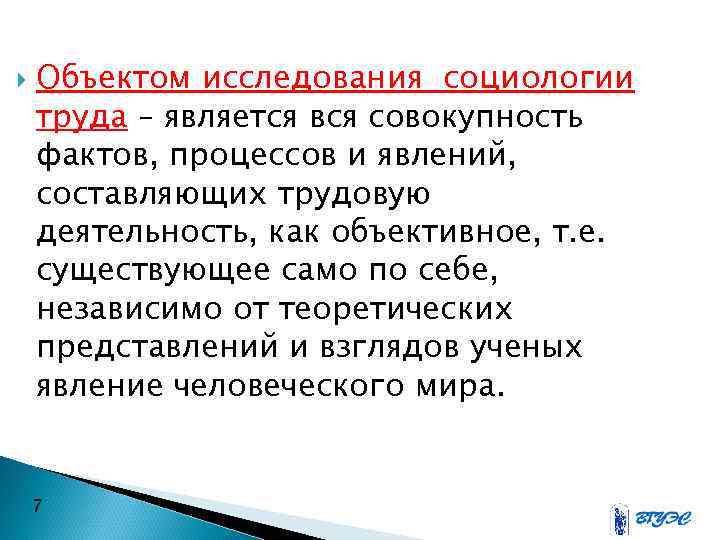 Объектом исследования социологии труда – является вся совокупность фактов, процессов и явлений, составляющих трудовую деятельность, как объективное, т.е. существующее само по себе, независимо от теоретических представлений и взглядов ученых явление человеческого мира.

7

ВГУЭС